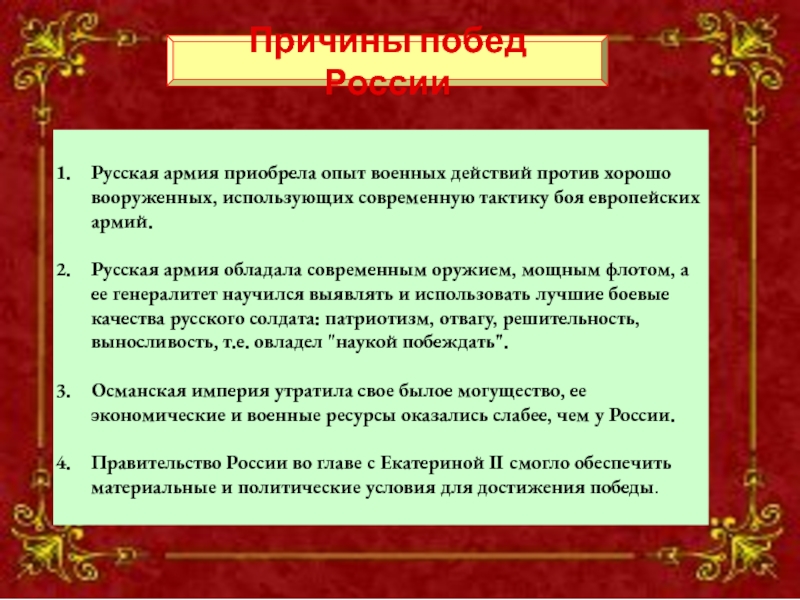 Причины побед России

1. Русская армия приобрела опыт военных действий против хорошо вооруженных, использующих современную тактику боя европейских армий.

2. Русская армия обладала современным оружием, мощным флотом, а ее генералитет научился выявлять и использовать лучшие боевые качества русского солдата: патриотизм, отвагу, решительность, выносливость, т.е. овладел "наукой побеждать".

3. Османская империя утратила свое былое могущество, ее экономические и военные ресурсы оказались слабее, чем у России.

4. Правительство России во главе с Екатериной II смогло обеспечить материальные и политические условия для достижения победы.